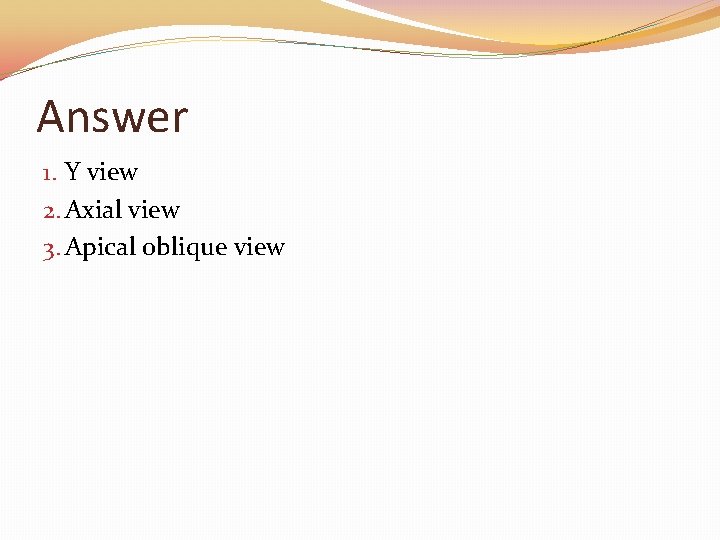 Answer

1. Y view
2. Axial view
3. Apical oblique view